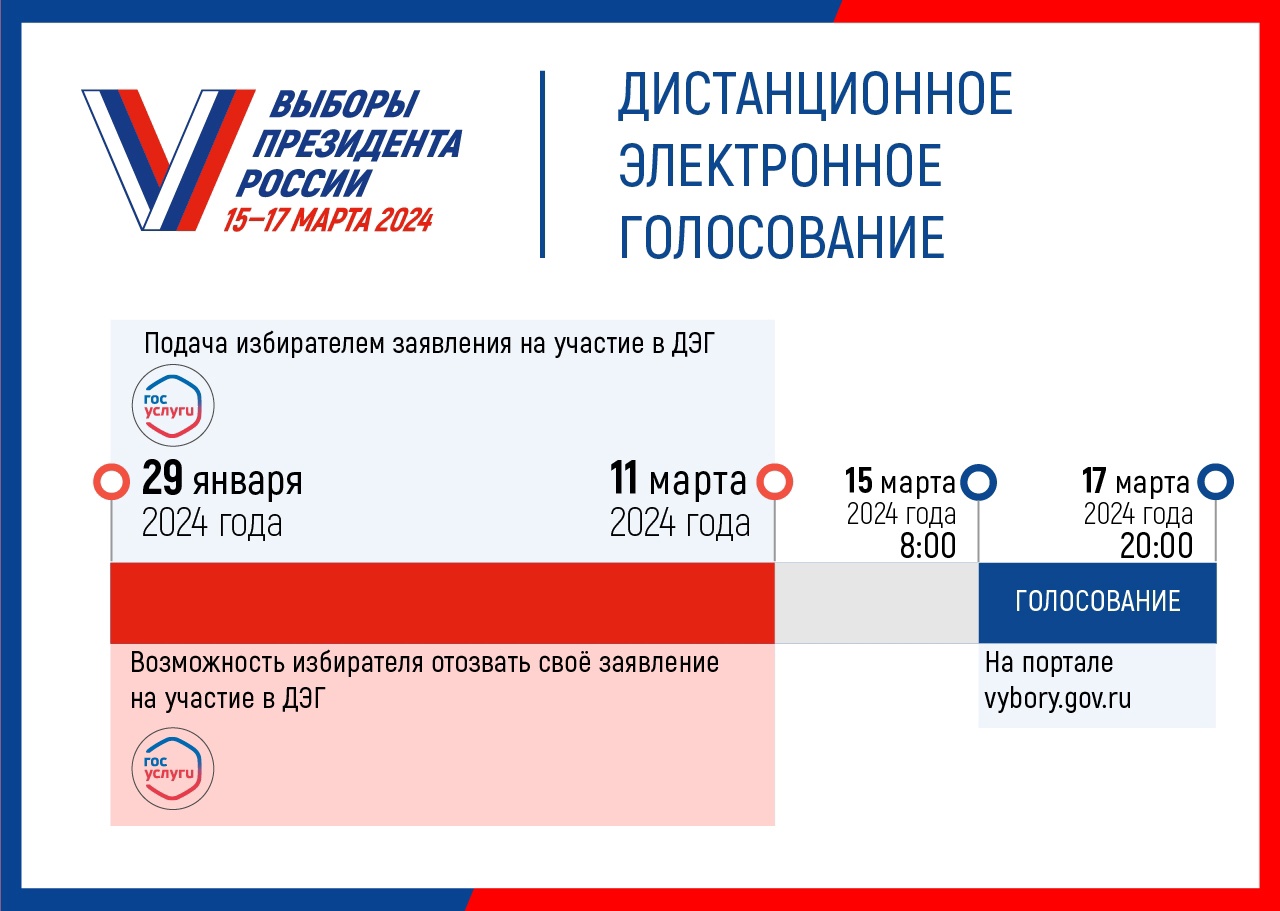 ВЫБОРЫ ПРЕЗИДЕНТА РОССИИ
15–17 МАРТА 2024

ДИСТАНЦИОННОЕ ЭЛЕКТРОННОЕ ГОЛОСОВАНИЕ

Подача избирателем заявления на участие в ДЭГ

гос услуги

29 января 2024 года

11 марта 2024 года

15 марта 2024 года 8:00

17 марта 2024 года 20:00

ГОЛОСОВАНИЕ

Возможность избирателя отозвать своё заявление на участие в ДЭГ

гос услуги

На портале vybory.gov.ru